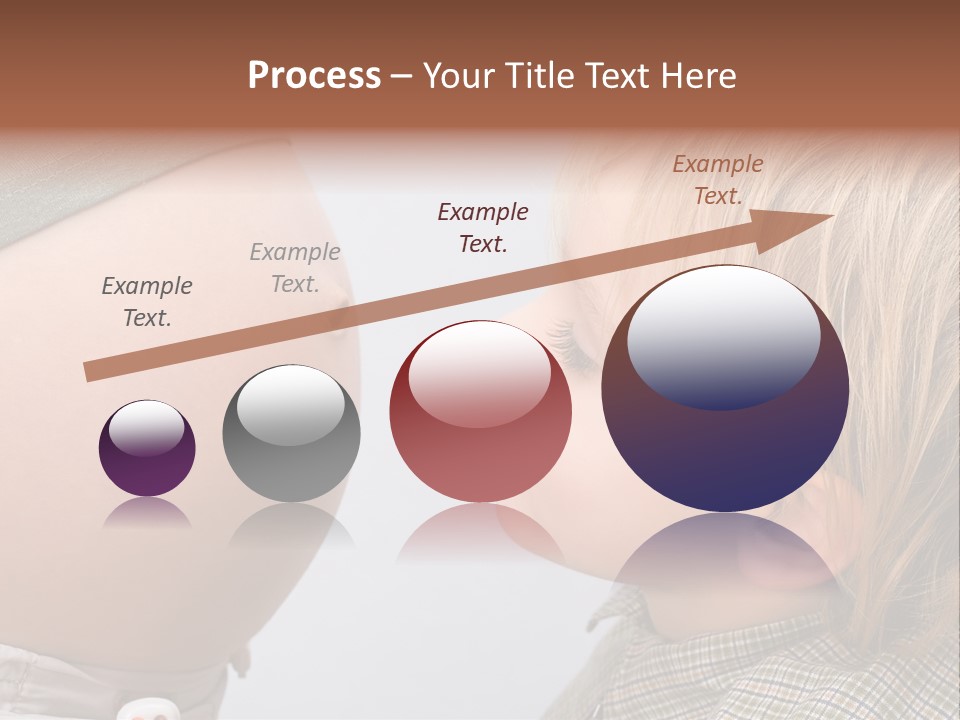 Process – Your Title Text Here

Example Text.

Example Text.

Example Text.

Example Text.